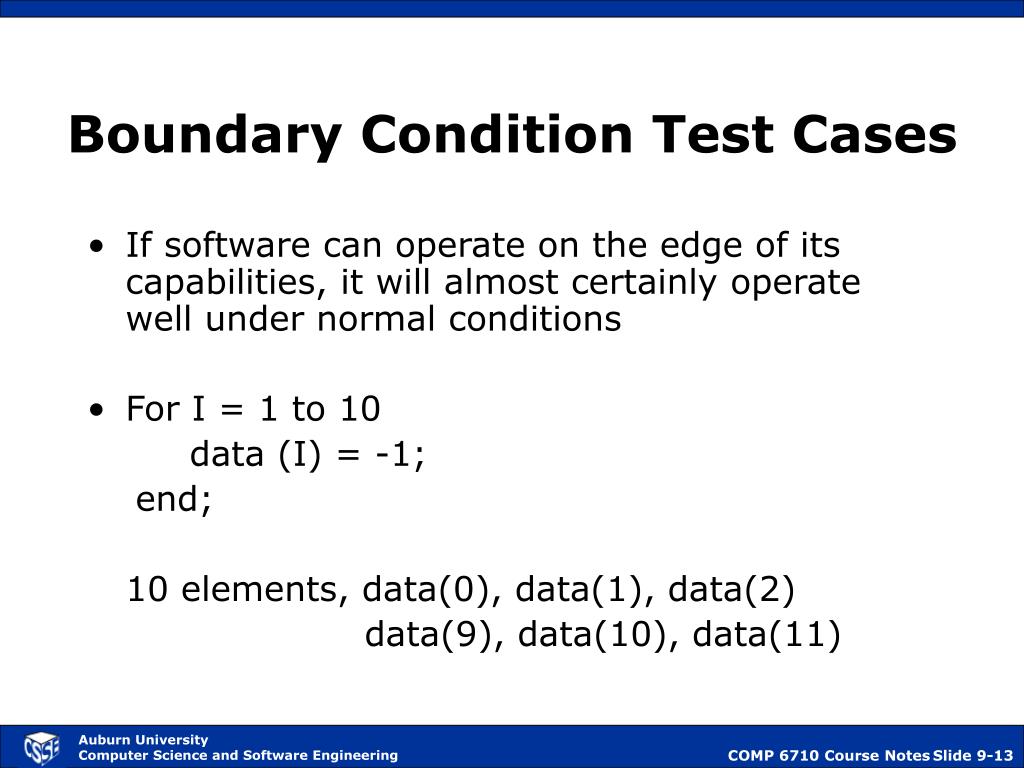 Boundary Condition Test Cases

• If software can operate on the edge of its capabilities, it will almost certainly operate well under normal conditions

• For I = 1 to 10
data (I) = -1;
end;

10 elements, data(0), data(1), data(2)
data(9), data(10), data(11)

CSSE
Auburn University
Computer Science and Software Engineering

COMP 6710 Course Notes Slide 9-13